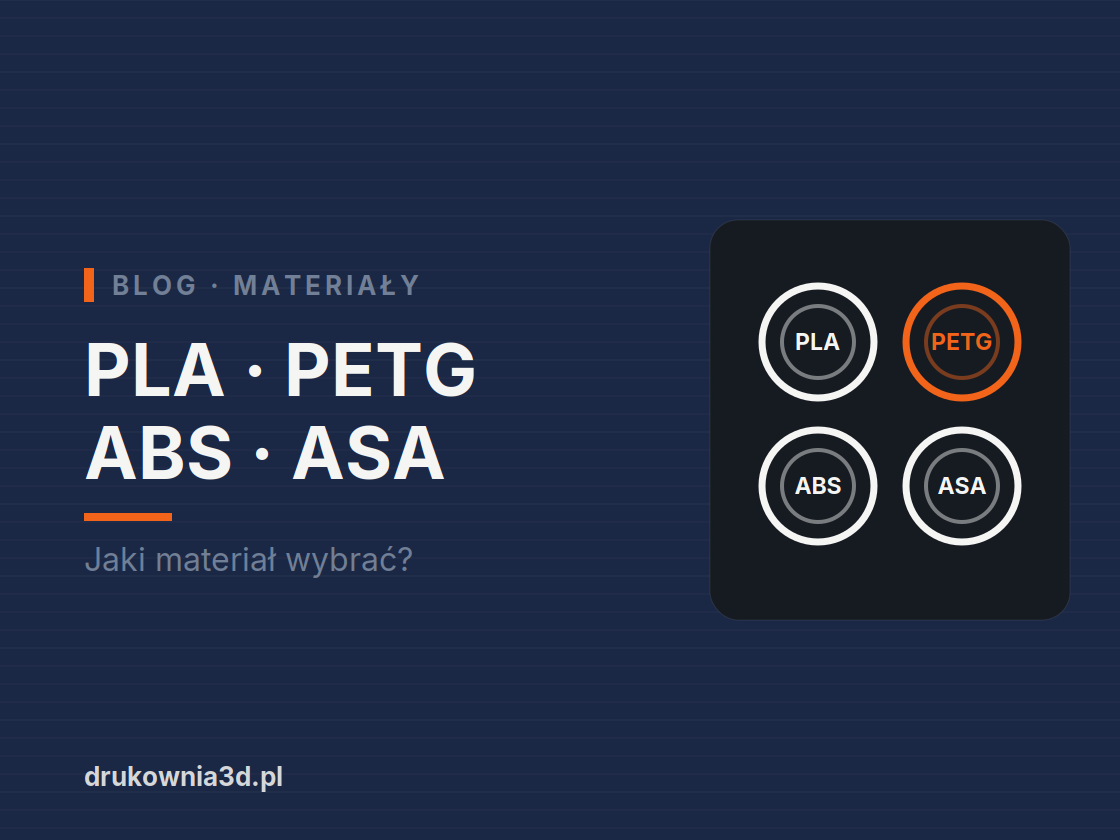 BLOG · MATERIAŁY

PLA · PETG
ABS · ASA

Jaki materiał wybrać?

PLA
PETG
ABS
ASA

drukownia3d.pl